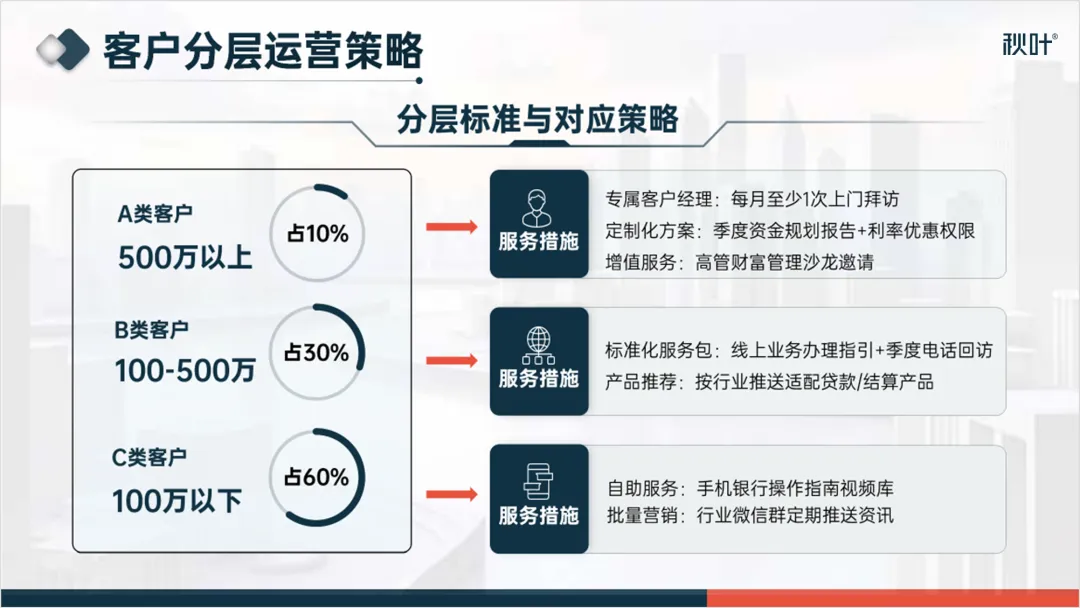 客户分层运营策略

秋叶®

分层标准与对应策略

A类客户
500万以上

占10%

服务措施

专属客户经理：每月至少1次上门拜访
定制化方案：季度资金规划报告+利率优惠权限
增值服务：高管财富管理沙龙邀请

B类客户
100-500万

占30%

服务措施

标准化服务包：线上业务办理指引+季度电话回访
产品推荐：按行业推送适配贷款/结算产品

C类客户
100万以下

占60%

服务措施

自助服务：手机银行操作指南视频库
批量营销：行业微信群定期推送资讯